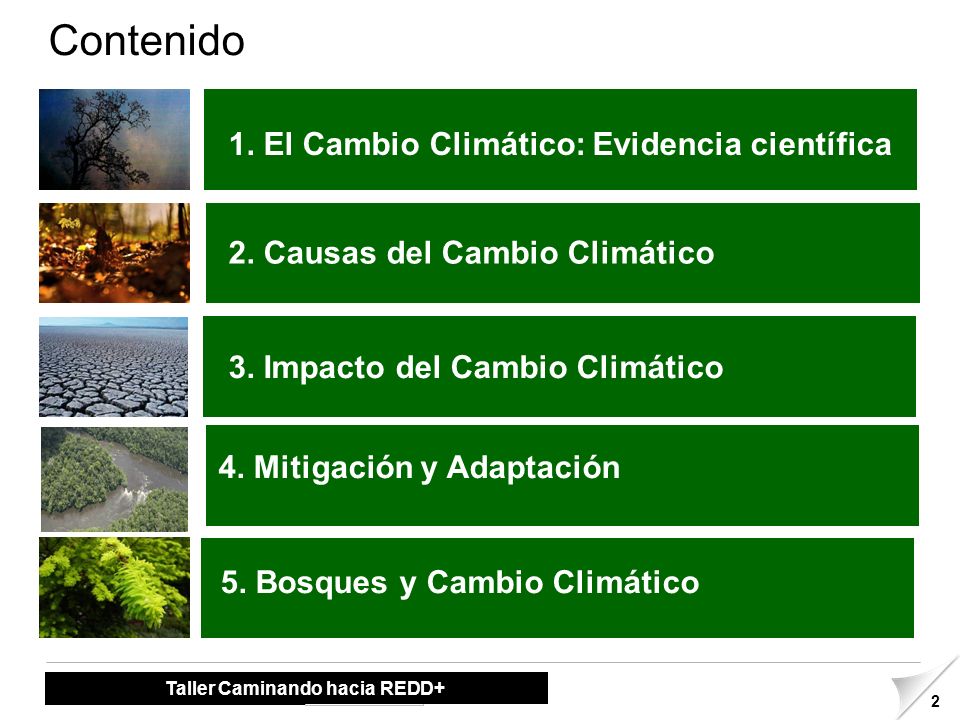 Contenido

1. El Cambio Climático: Evidencia científica

2. Causas del Cambio Climático

3. Impacto del Cambio Climático

4. Mitigación y Adaptación

5. Bosques y Cambio Climático

Taller Caminando hacia REDD+

2